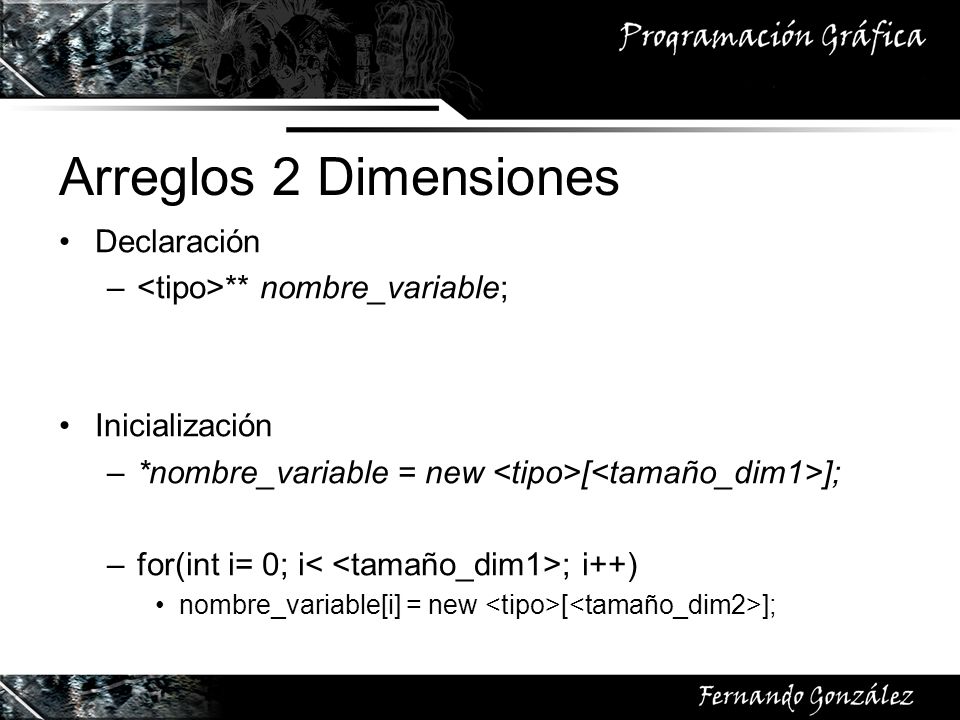 Programación Gráfica

Arreglos 2 Dimensiones

• Declaración
  – <tipo>** nombre_variable;

• Inicialización
  – *nombre_variable = new <tipo>[<tamaño_dim1>];

  – for(int i= 0; i< <tamaño_dim1>; i++)
    • nombre_variable[i] = new <tipo>[<tamaño_dim2>];

Fernando González